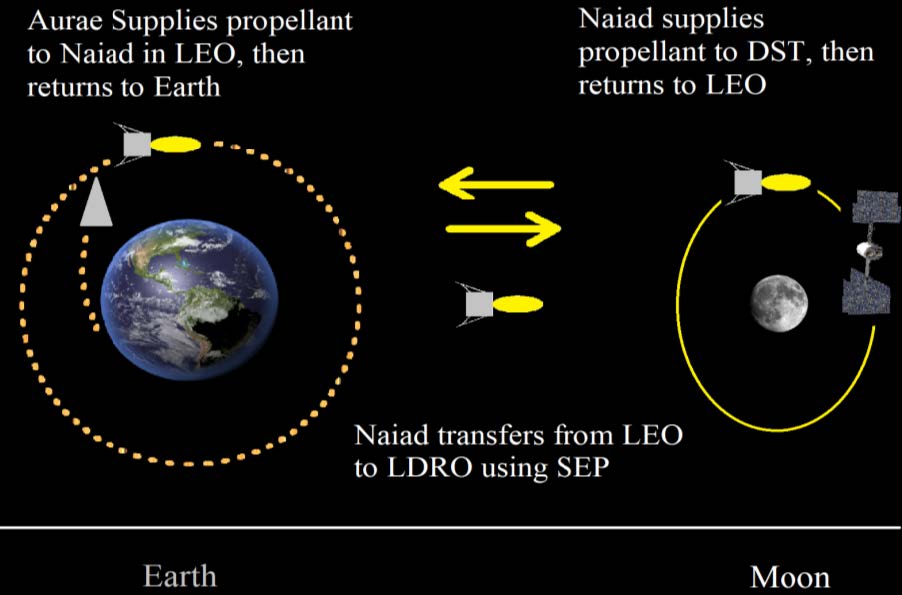 Aurae Supplies propellant to Naiad in LEO, then returns to Earth

Naiad supplies propellant to DST, then returns to LEO

Naiad transfers from LEO to LDRO using SEP

Earth

Moon